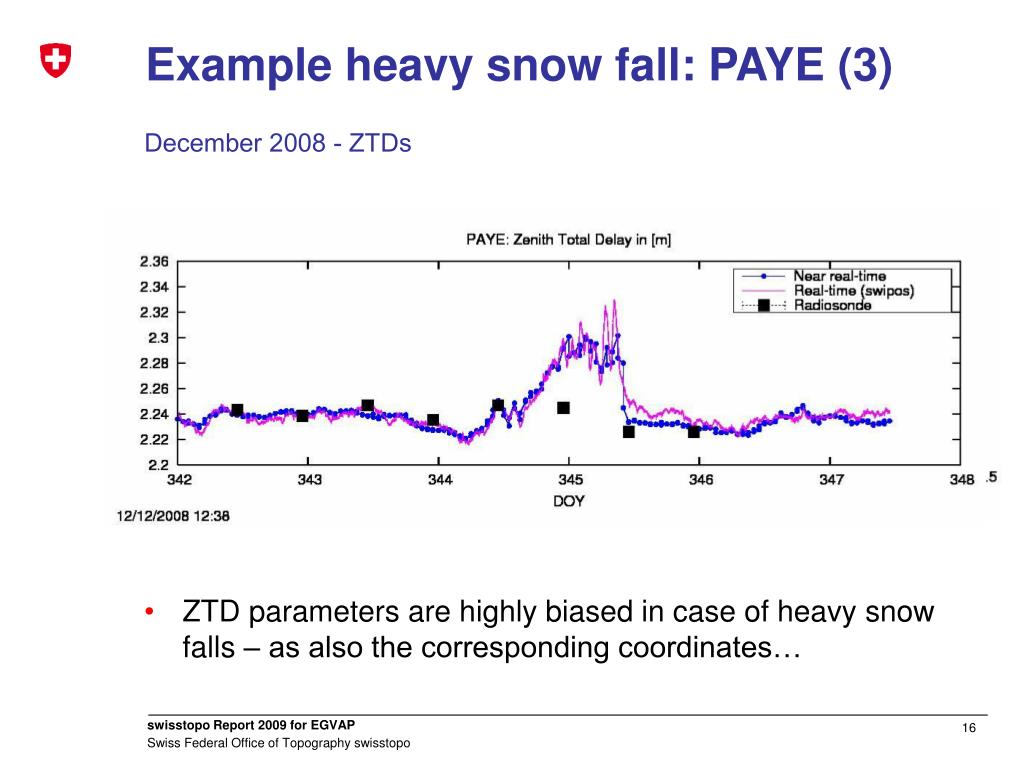 Example heavy snow fall: PAYE (3)

December 2008 - ZTDs

PAYE: Zenith Total Delay in [m]

Near real-time
Real-time (swipos)
Radiosonde

2.36
2.34
2.32
2.3
2.28
2.26
2.24
2.22
2.2

342 343 344 345 346 347 348 .5

DOY

12/12/2008 12:38

• ZTD parameters are highly biased in case of heavy snow falls – as also the corresponding coordinates…

swisstopo Report 2009 for EGVAP
Swiss Federal Office of Topography swisstopo

16